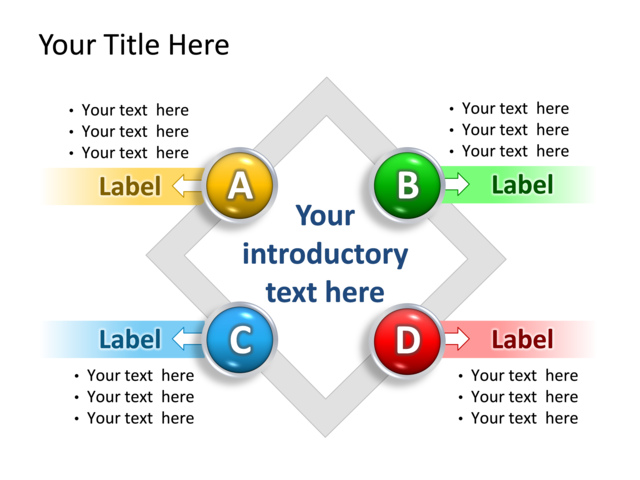 Your Title Here

• Your text here
• Your text here
• Your text here

Label

A

• Your text here
• Your text here
• Your text here

B

Label

Your introductory text here

Label

C

• Your text here
• Your text here
• Your text here

D

Label

• Your text here
• Your text here
• Your text here